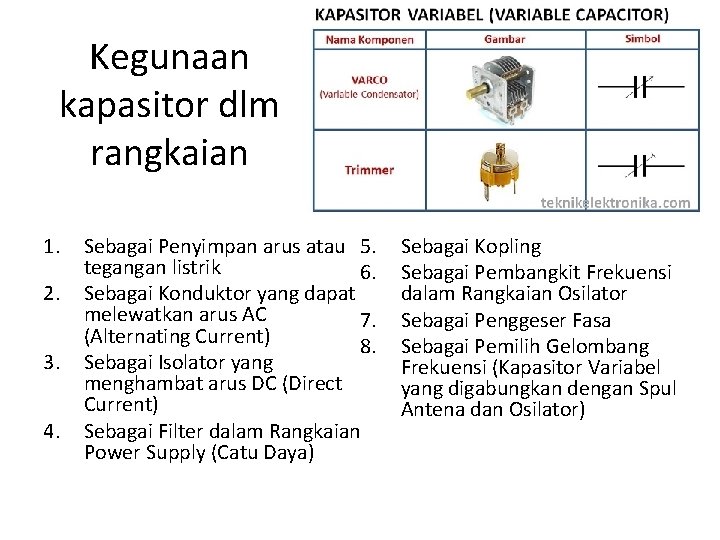 Kegunaan kapasitor dlm rangkaian

KAPASITOR VARIABEL (VARIABLE CAPACITOR)

| Nama Komponen | Gambar | Simbol |
|---|---|---|
| VARCO (Variable Condensator) | | |
| Trimmer | | |

teknikelektronika.com

1. Sebagai Penyimpan arus atau tegangan listrik
2. Sebagai Konduktor yang dapat melewatkan arus AC (Alternating Current)
3. Sebagai Isolator yang menghambat arus DC (Direct Current)
4. Sebagai Filter dalam Rangkaian Power Supply (Catu Daya)

5. Sebagai Kopling
6. Sebagai Pembangkit Frekuensi dalam Rangkaian Osilator
7. Sebagai Penggeser Fasa
8. Sebagai Pemilih Gelombang Frekuensi (Kapasitor Variabel yang digabungkan dengan Spul Antena dan Osilator)